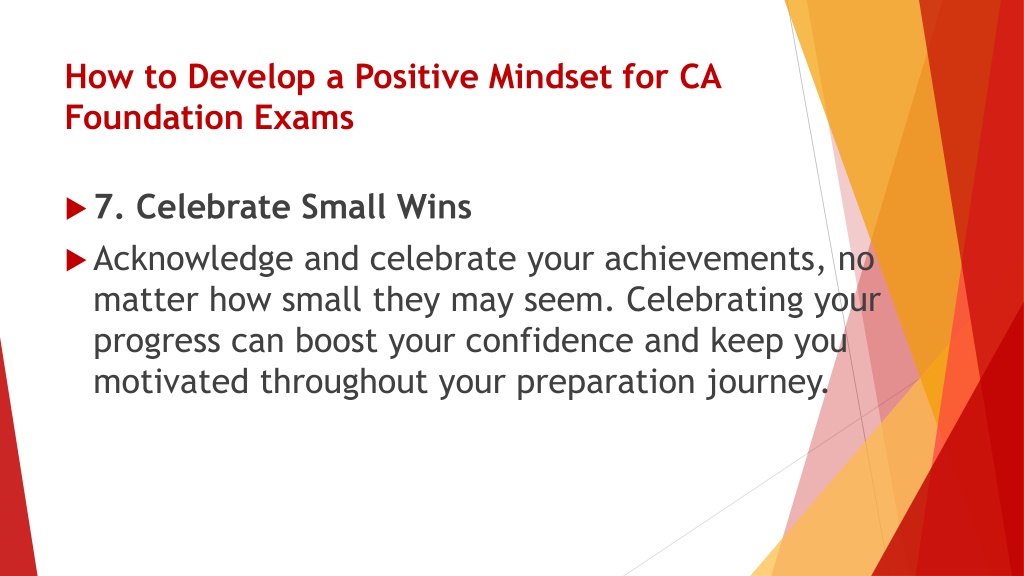 How to Develop a Positive Mindset for CA Foundation Exams

7. Celebrate Small Wins

Acknowledge and celebrate your achievements, no matter how small they may seem. Celebrating your progress can boost your confidence and keep you motivated throughout your preparation journey.